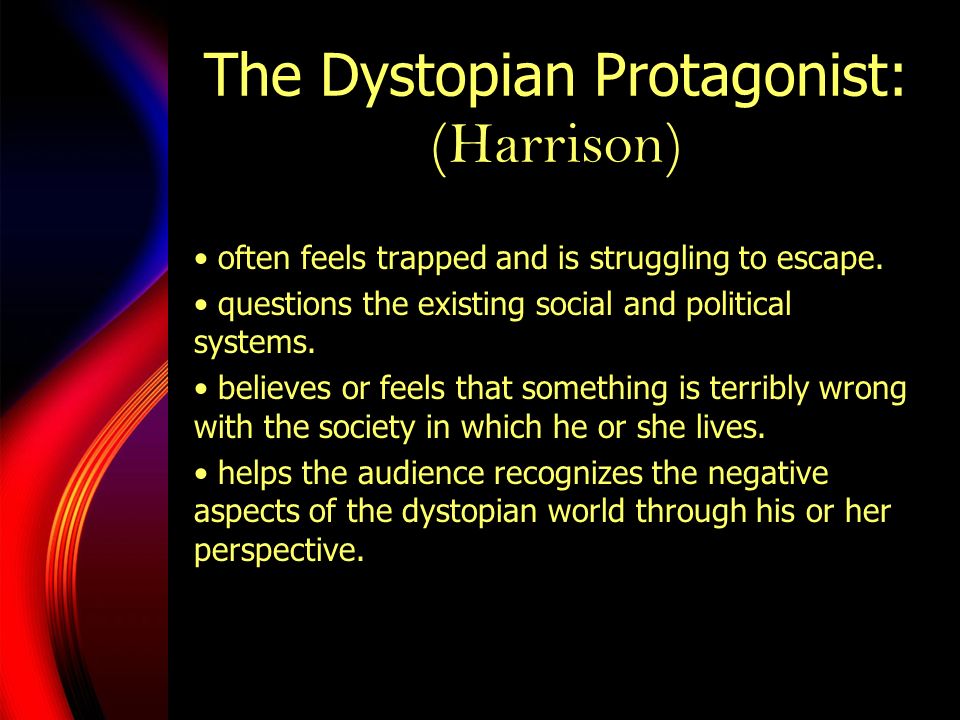 The Dystopian Protagonist:
(Harrison)

• often feels trapped and is struggling to escape.

• questions the existing social and political systems.

• believes or feels that something is terribly wrong with the society in which he or she lives.

• helps the audience recognizes the negative aspects of the dystopian world through his or her perspective.